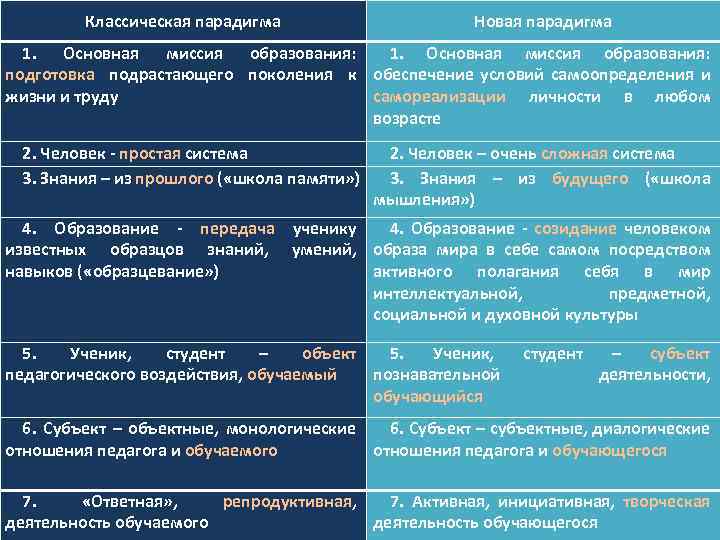 | Классическая парадигма | Новая парадигма |
|---|---|
| 1. Основная миссия образования: подготовка подрастающего поколения к жизни и труду | 1. Основная миссия образования: обеспечение условий самоопределения и самореализации личности в любом возрасте |
| 2. Человек - простая система | 2. Человек – очень сложная система |
| 3. Знания – из прошлого («школа памяти») | 3. Знания – из будущего («школа мышления») |
| 4. Образование - передача ученику известных образцов знаний, умений, навыков («образцевание») | 4. Образование - созидание человеком образа мира в себе самом посредством активного полагания себя в мир интеллектуальной, предметной, социальной и духовной культуры |
| 5. Ученик, студент – объект педагогического воздействия, обучаемый | 5. Ученик, студент – субъект познавательной деятельности, обучающийся |
| 6. Субъект – объектные, монологические отношения педагога и обучаемого | 6. Субъект – субъектные, диалогические отношения педагога и обучающегося |
| 7. «Ответная», репродуктивная, деятельность обучаемого | 7. Активная, инициативная, творческая деятельность обучающегося |